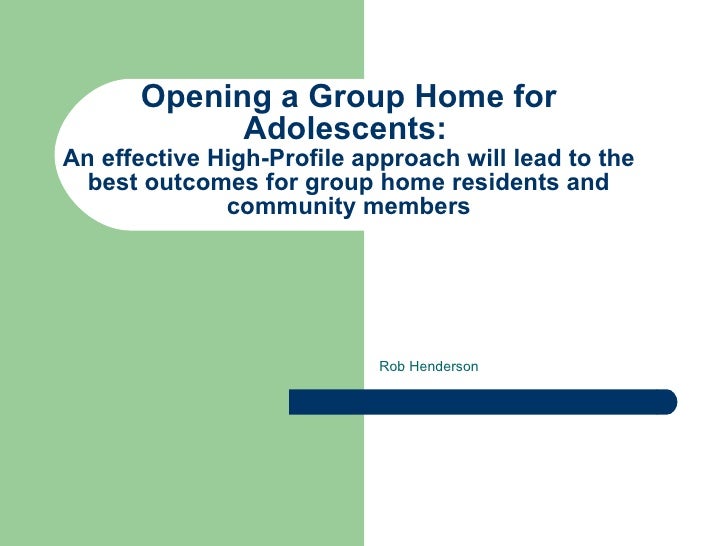 Opening a Group Home for Adolescents:
An effective High-Profile approach will lead to the best outcomes for group home residents and community members

Rob Henderson